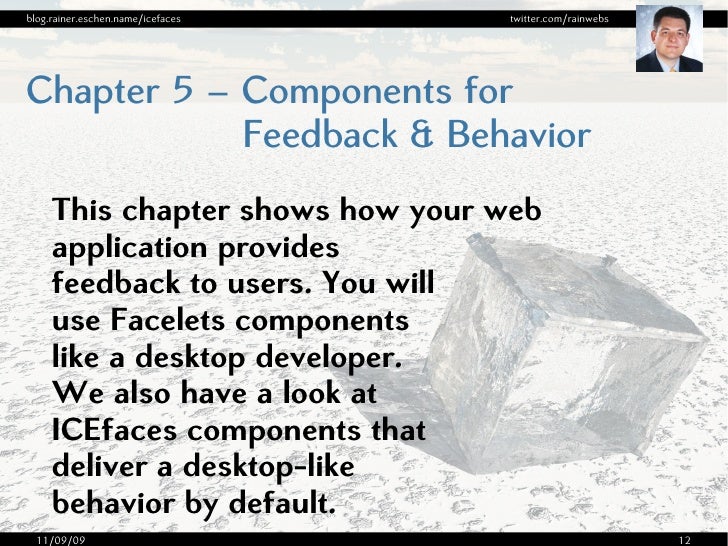 blog.rainer.eschen.name/icefaces

twitter.com/rainwebs

Chapter 5 – Components for Feedback & Behavior

This chapter shows how your web application provides feedback to users. You will use Facelets components like a desktop developer. We also have a look at ICEfaces components that deliver a desktop-like behavior by default.

11/09/09

12